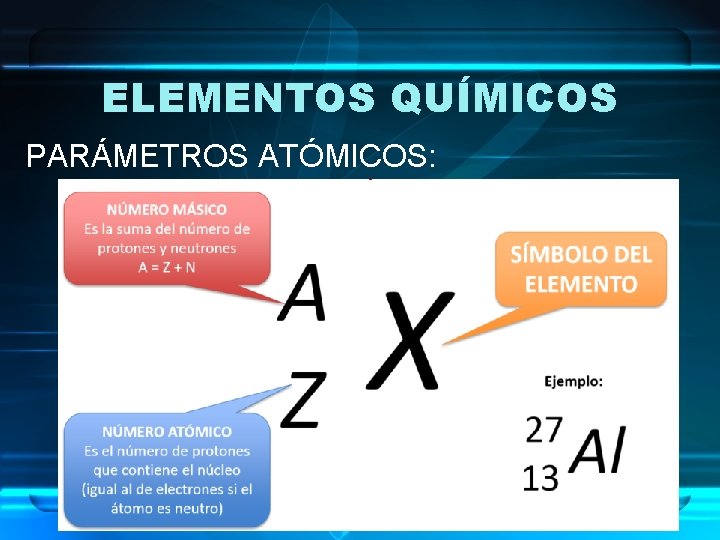 ELEMENTOS QUÍMICOS

PARÁMETROS ATÓMICOS:

NÚMERO MÁSICO
Es la suma del número de protones y neutrones
A = Z + N

$^{A}_{Z}X$

SÍMBOLO DEL ELEMENTO

NÚMERO ATÓMICO
Es el número de protones que contiene el núcleo (igual al de electrones si el átomo es neutro)

Ejemplo:

$^{27}_{13}Al$